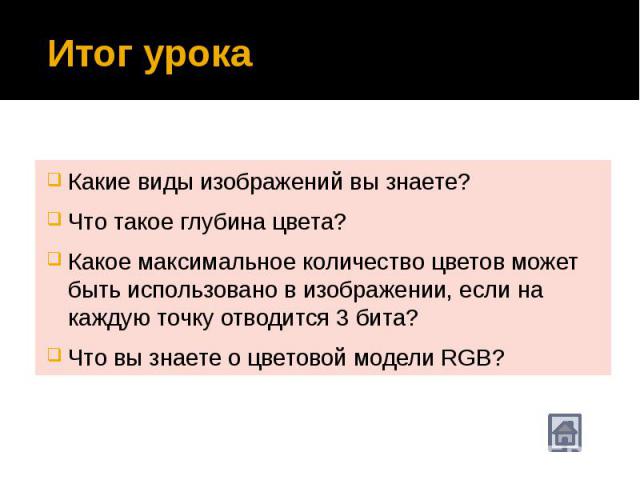 Итог урока

Какие виды изображений вы знаете?

Что такое глубина цвета?

Какое максимальное количество цветов может быть использовано в изображении, если на каждую точку отводится 3 бита?

Что вы знаете о цветовой модели RGB?